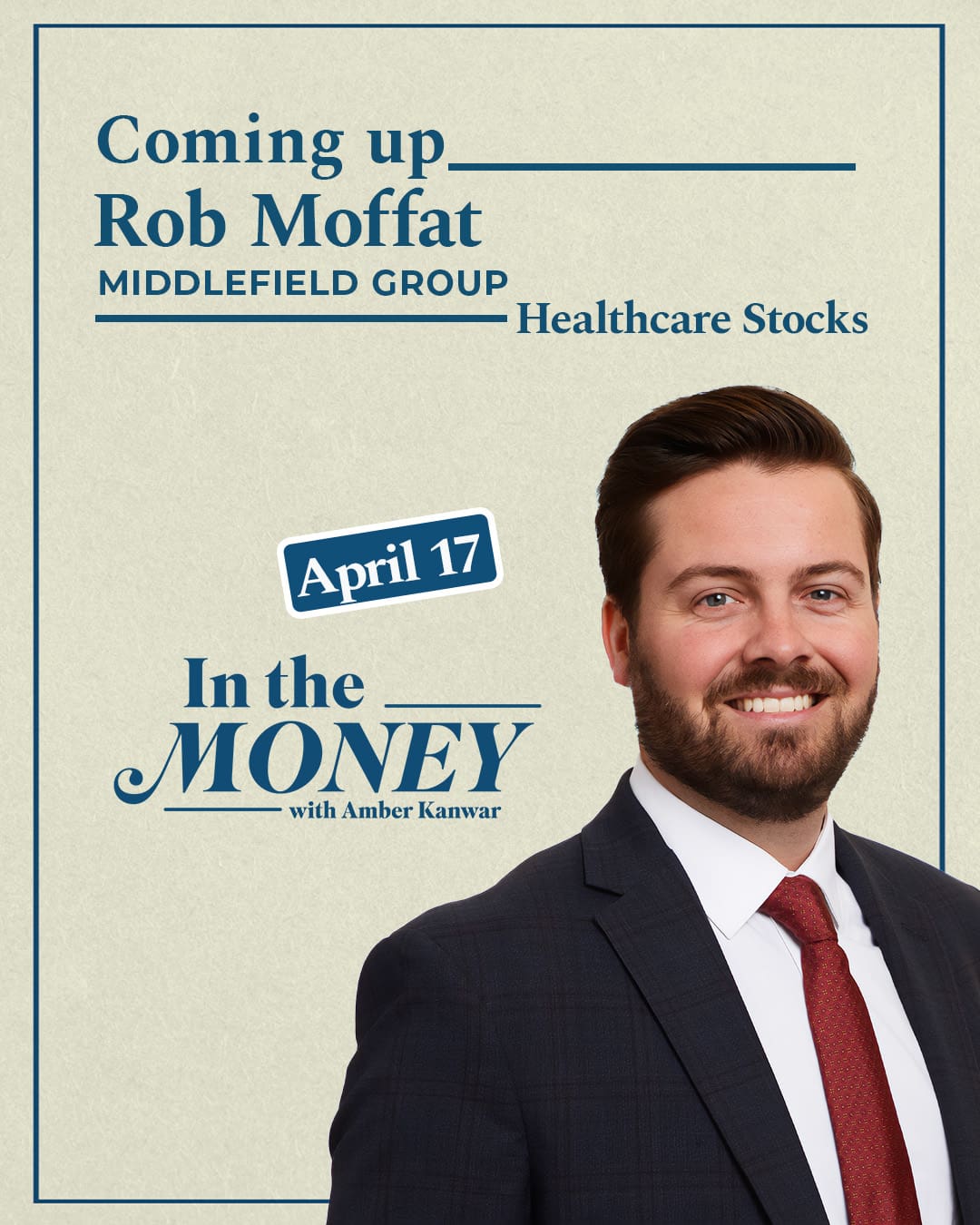 Coming up
Rob Moffat
MIDDLEFIELD GROUP
Healthcare Stocks

April 17

In the
MONEY
with Amber Kanwar